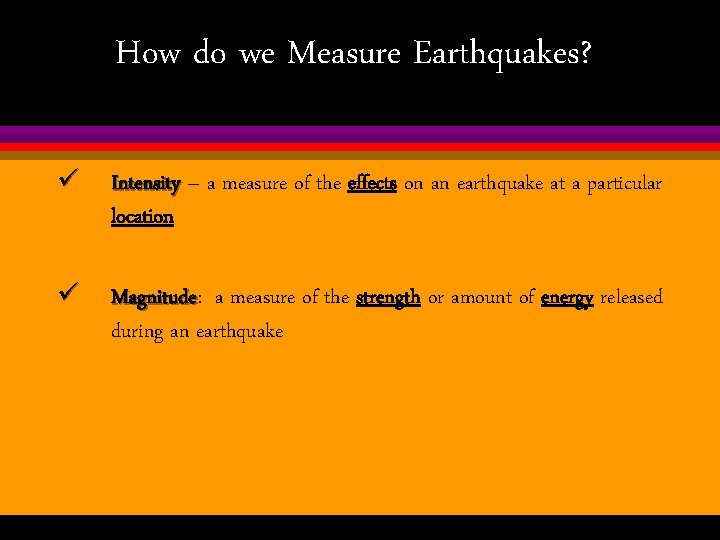 How do we Measure Earthquakes?

✓ Intensity – a measure of the effects on an earthquake at a particular location

✓ Magnitude: a measure of the strength or amount of energy released during an earthquake